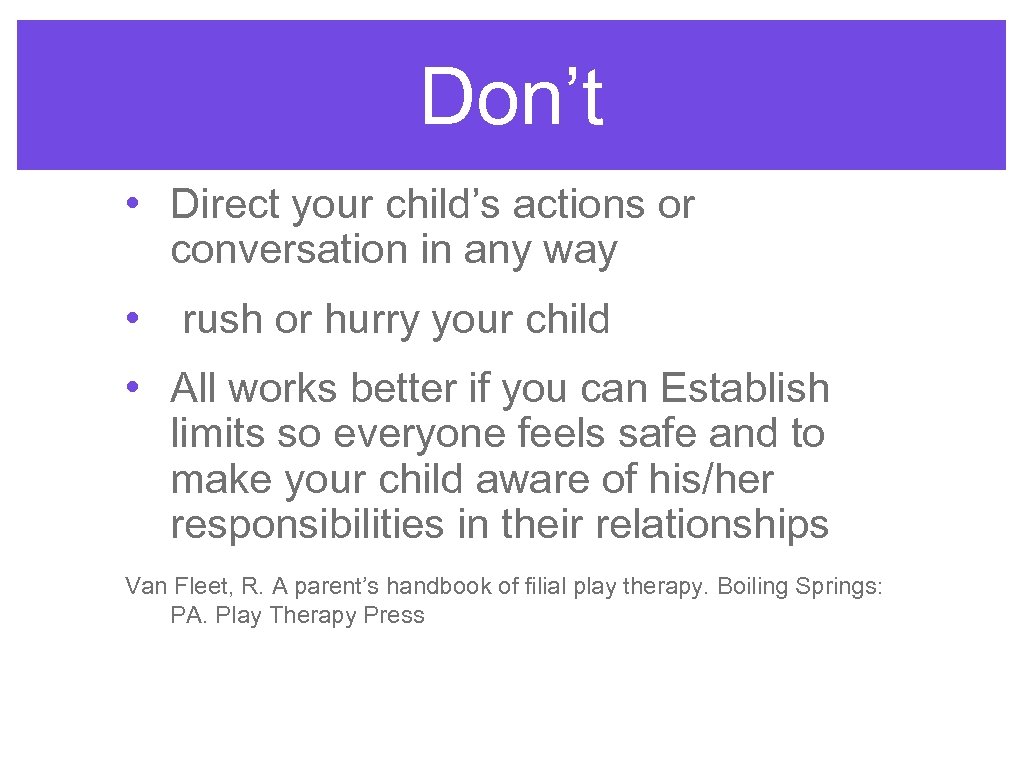 Don’t

• Direct your child’s actions or conversation in any way

• rush or hurry your child

• All works better if you can Establish limits so everyone feels safe and to make your child aware of his/her responsibilities in their relationships

Van Fleet, R. A parent’s handbook of filial play therapy. Boiling Springs: PA. Play Therapy Press